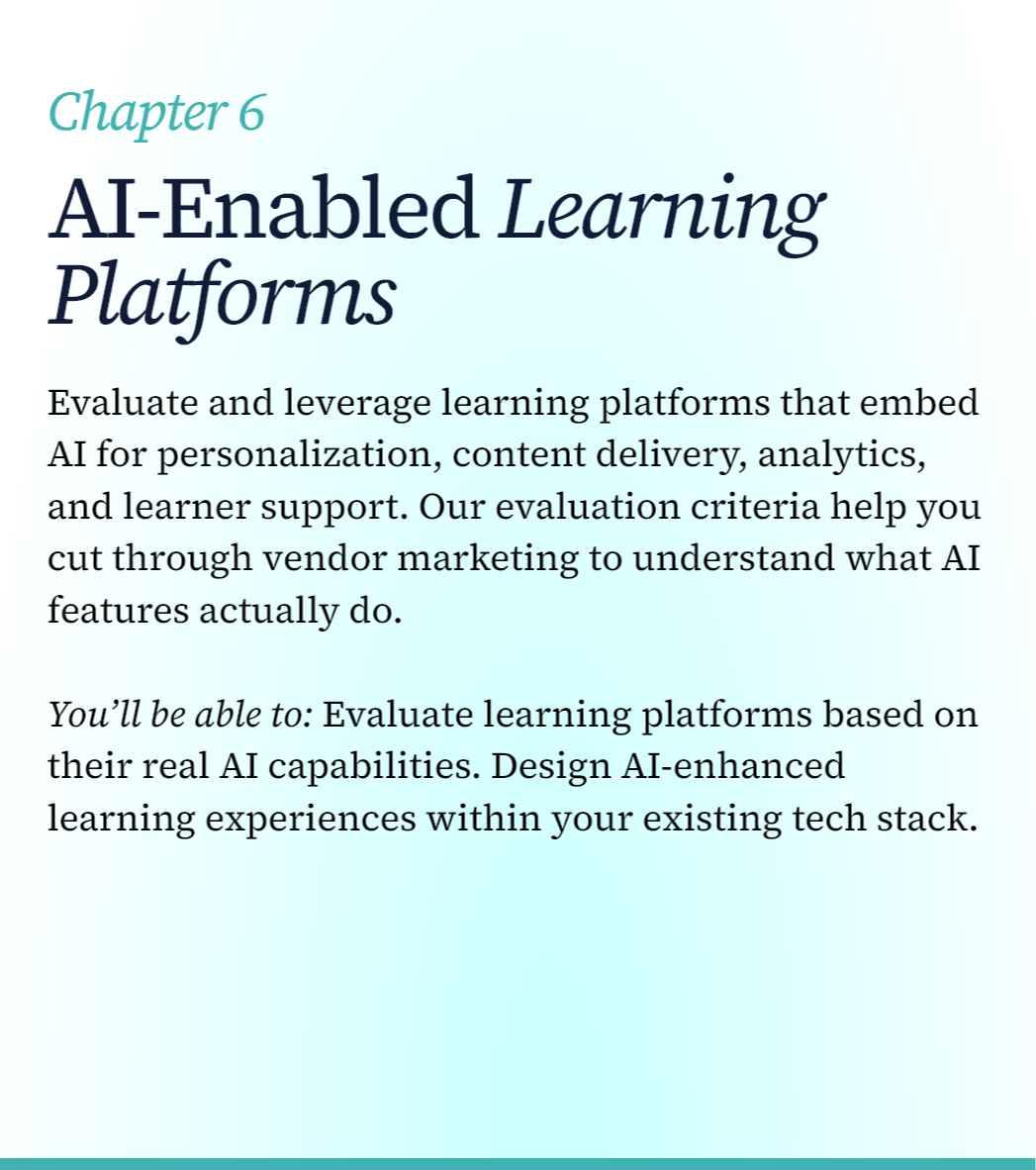 Chapter 6

AI-Enabled Learning Platforms

Evaluate and leverage learning platforms that embed AI for personalization, content delivery, analytics, and learner support. Our evaluation criteria help you cut through vendor marketing to understand what AI features actually do.

You'll be able to: Evaluate learning platforms based on their real AI capabilities. Design AI-enhanced learning experiences within your existing tech stack.